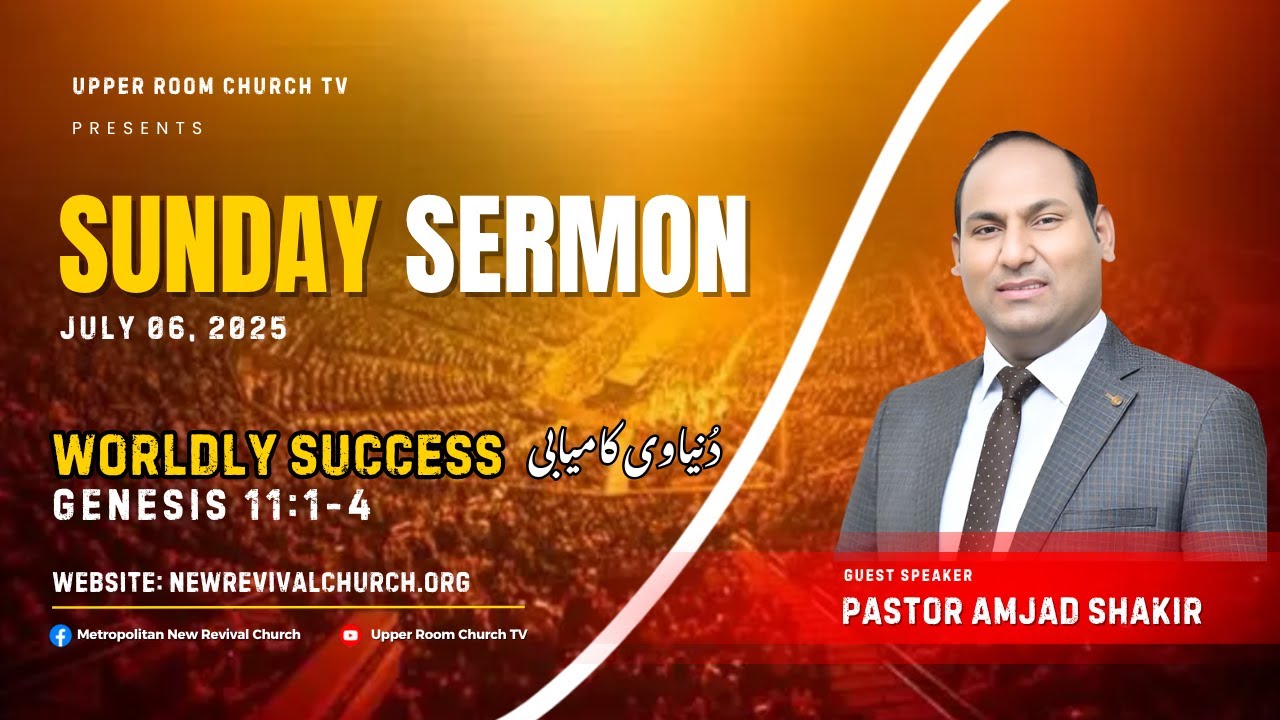 UPPER ROOM CHURCH TV

PRESENTS

SUNDAY SERMON

JULY 06, 2025

WORLDLY SUCCESS دُنیاوی کامیابی

GENESIS 11:1-4

WEBSITE: NEWREVIVALCHURCH.ORG

Metropolitan New Revival Church

Upper Room Church TV

GUEST SPEAKER

PASTOR AMJAD SHAKIR